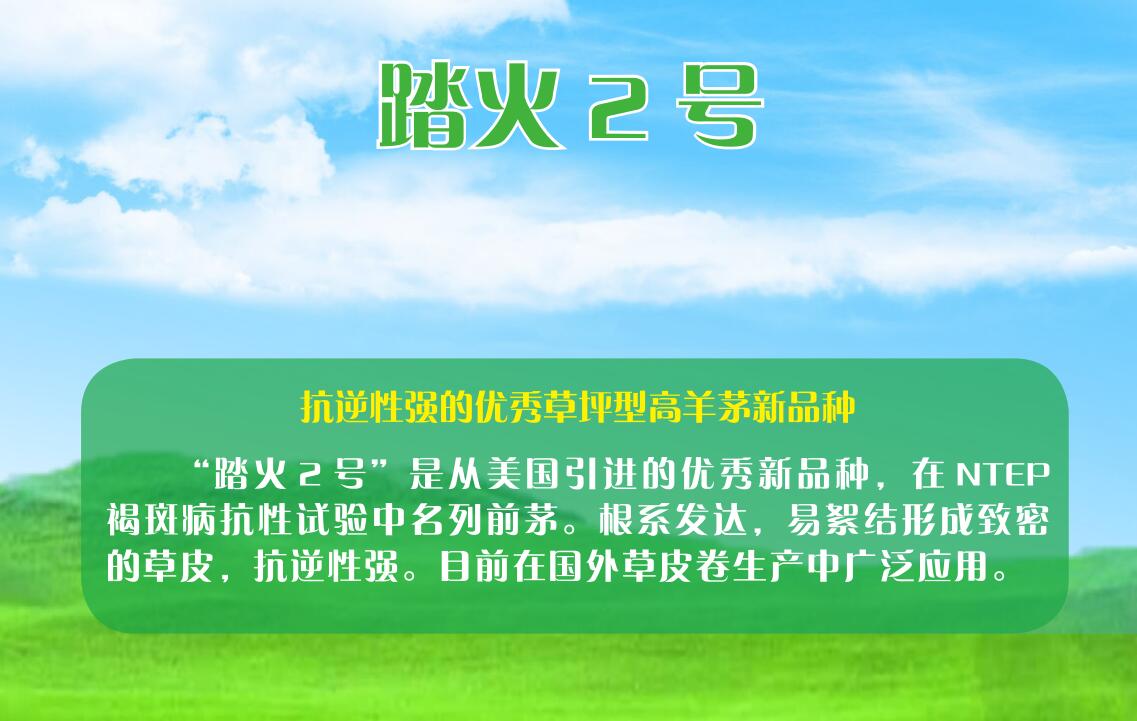 踏火 2 号

抗逆性强的优秀草坪型高羊茅新品种

“踏火 2 号”是从美国引进的优秀新品种，在 NTEP 褐斑病抗性试验中名列前茅。根系发达，易絮结形成致密的草皮，抗逆性强。目前在国外草皮卷生产中广泛应用。